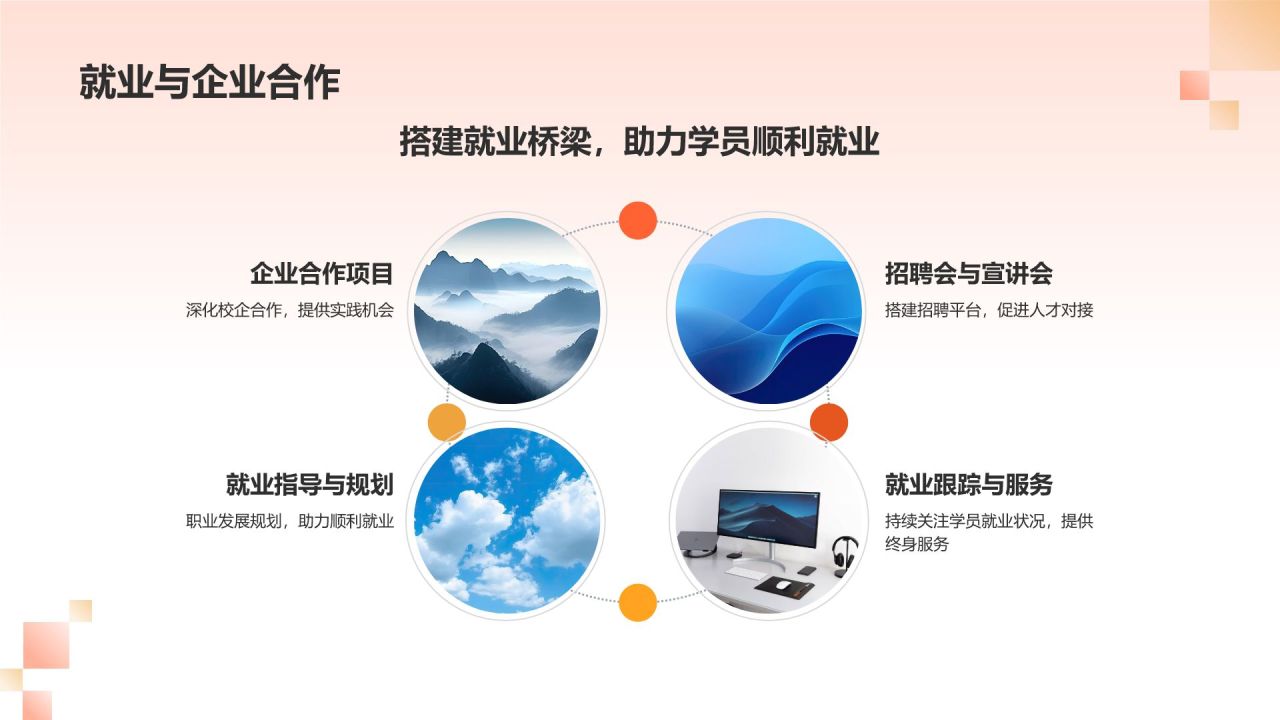 就业与企业合作

搭建就业桥梁，助力学员顺利就业

企业合作项目
深化校企合作，提供实践机会

招聘会与宣讲会
搭建招聘平台，促进人才对接

就业指导与规划
职业发展规划，助力顺利就业

就业跟踪与服务
持续关注学员就业状况，提供终身服务